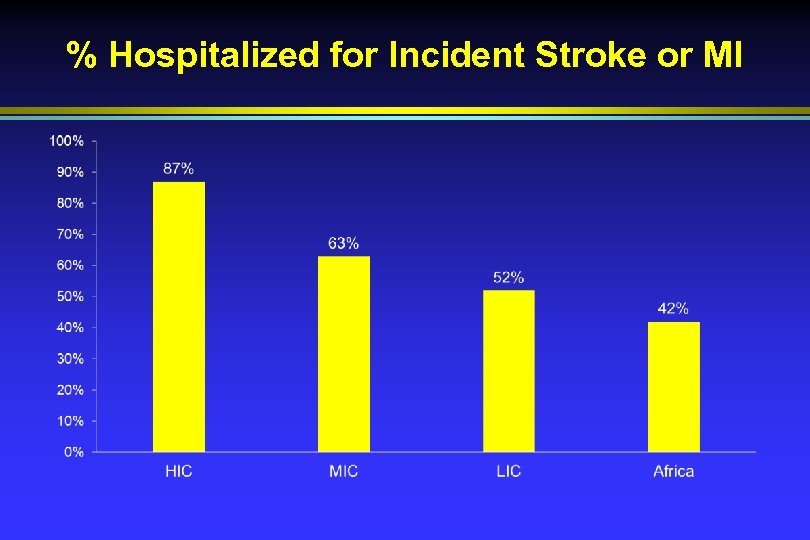 % Hospitalized for Incident Stroke or MI

100%
90%
80%
70%
60%
50%
40%
30%
20%
10%
0%

87%
63%
52%
42%

HIC
MIC
LIC
Africa